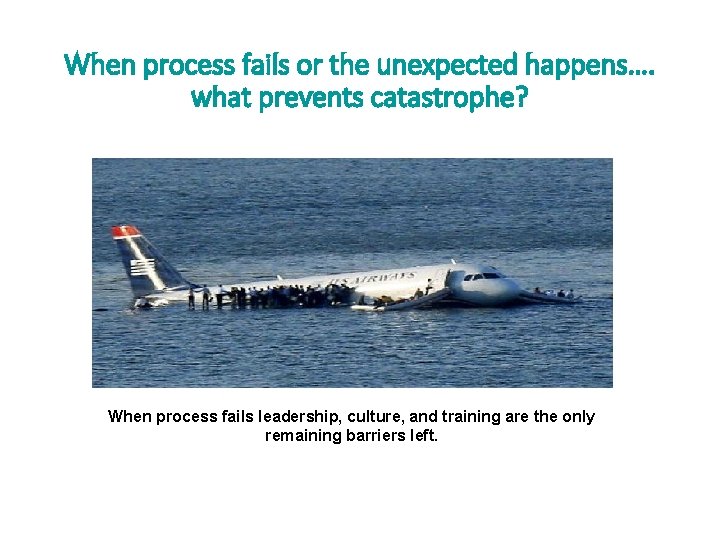 When process fails or the unexpected happens…. what prevents catastrophe?

US AIRWAYS

When process fails leadership, culture, and training are the only remaining barriers left.